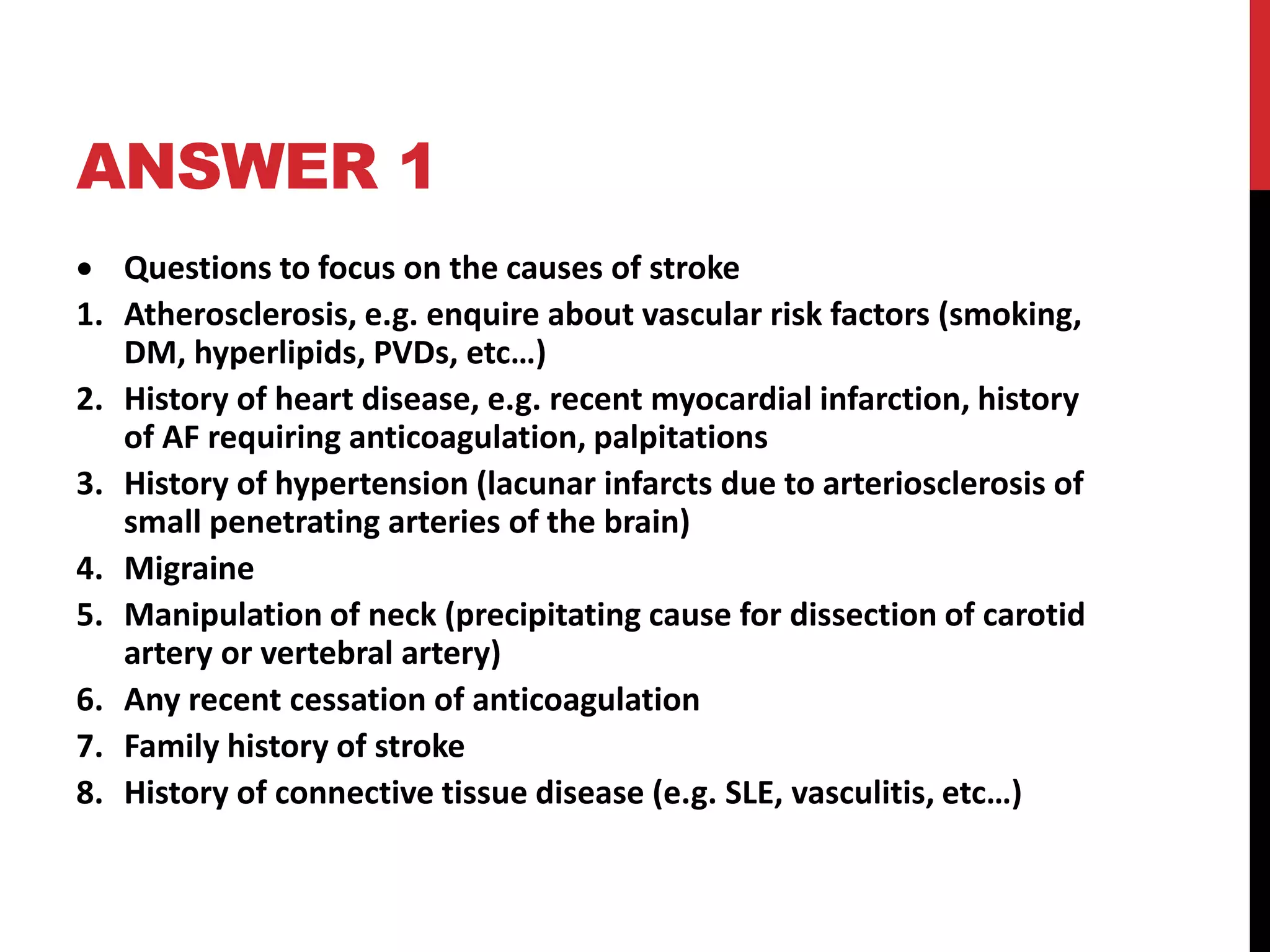 ANSWER 1

• Questions to focus on the causes of stroke
1. Atherosclerosis, e.g. enquire about vascular risk factors (smoking, DM, hyperlipids, PVDs, etc…)
2. History of heart disease, e.g. recent myocardial infarction, history of AF requiring anticoagulation, palpitations
3. History of hypertension (lacunar infarcts due to arteriosclerosis of small penetrating arteries of the brain)
4. Migraine
5. Manipulation of neck (precipitating cause for dissection of carotid artery or vertebral artery)
6. Any recent cessation of anticoagulation
7. Family history of stroke
8. History of connective tissue disease (e.g. SLE, vasculitis, etc…)